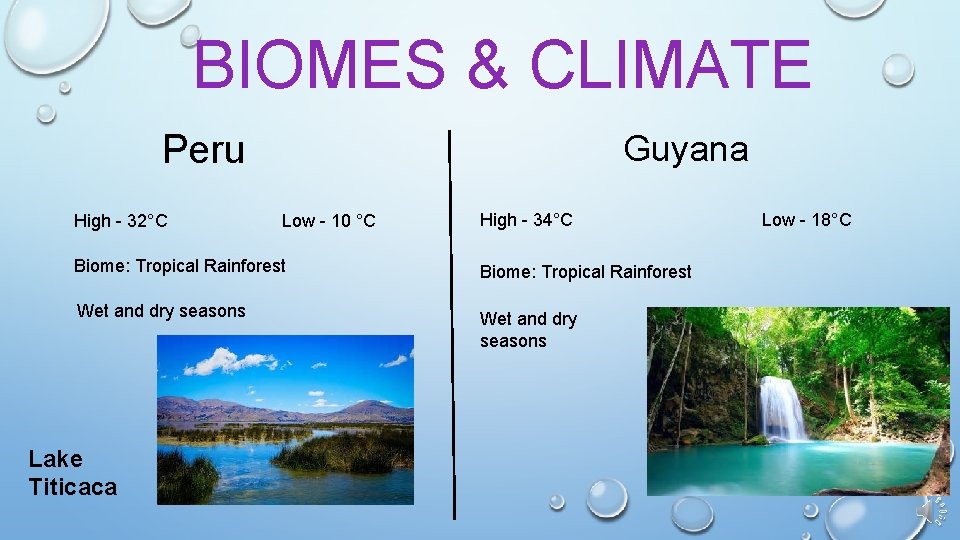 BIOMES & CLIMATE

Peru

High - 32°C

Low - 10 °C

Biome: Tropical Rainforest

Wet and dry seasons

Lake Titicaca

Guyana

High - 34°C

Low - 18°C

Biome: Tropical Rainforest

Wet and dry seasons